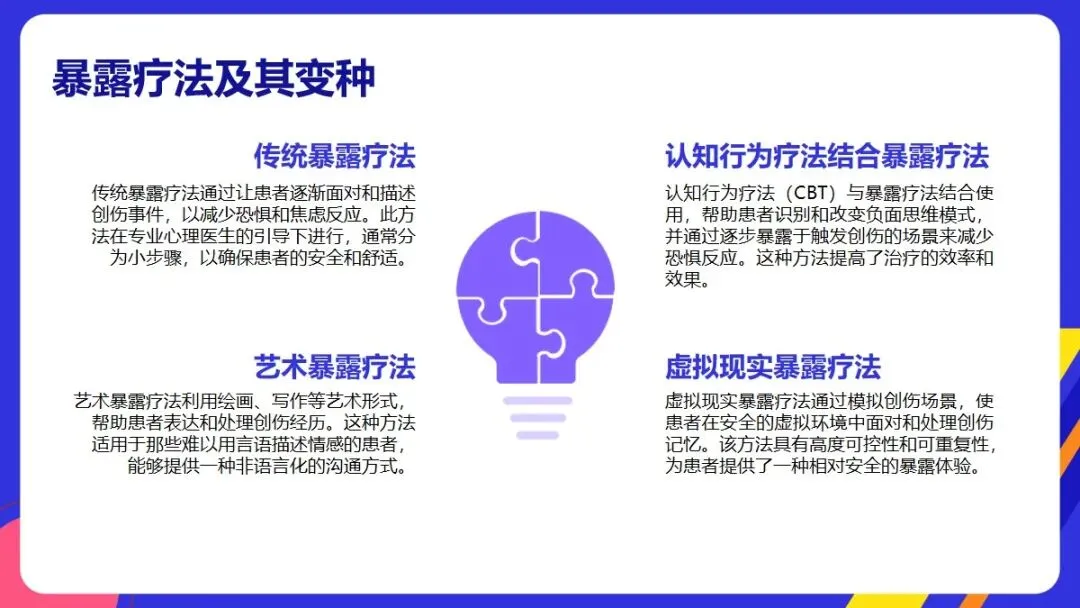 暴露疗法及其变种

传统暴露疗法

传统暴露疗法通过让患者逐渐面对和描述创伤事件，以减少恐惧和焦虑反应。此方法在专业心理医生的引导下进行，通常分为小步骤，以确保患者的安全和舒适。

艺术暴露疗法

艺术暴露疗法利用绘画、写作等艺术形式，帮助患者表达和处理创伤经历。这种方法适用于那些难以用言语描述情感的患者，能够提供一种非语言化的沟通方式。

认知行为疗法结合暴露疗法

认知行为疗法（CBT）与暴露疗法结合使用，帮助患者识别和改变负面思维模式，并通过逐步暴露于触发创伤的场景来减少恐惧反应。这种方法提高了治疗的效率和效果。

虚拟现实暴露疗法

虚拟现实暴露疗法通过模拟创伤场景，使患者在安全的虚拟环境中面对和处理创伤记忆。该方法具有高度可控性和可重复性，为患者提供了一种相对安全的暴露体验。